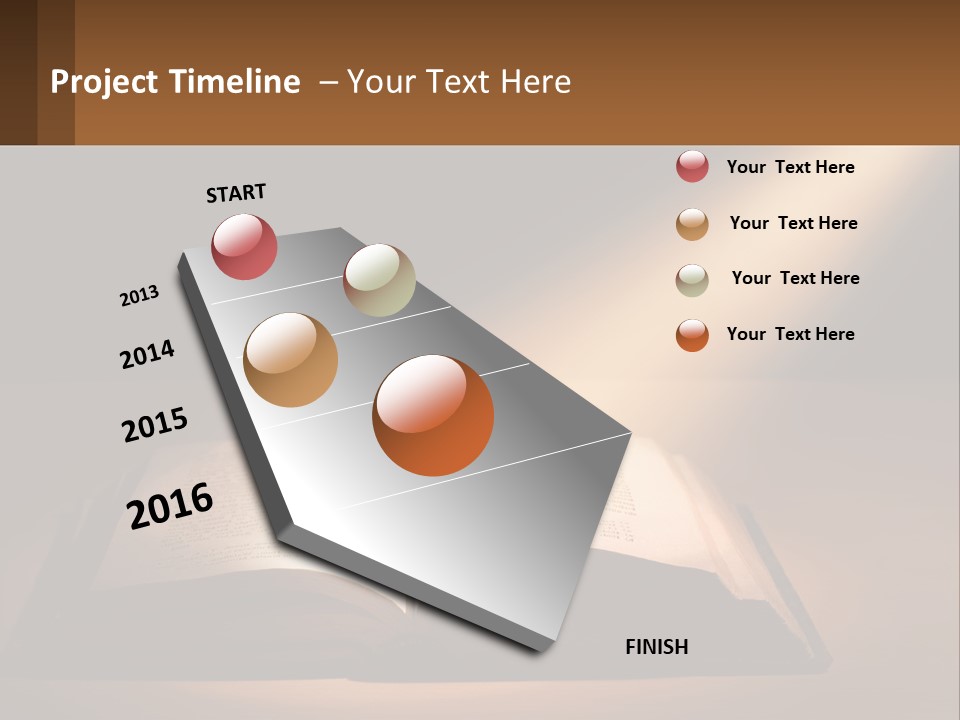 Project Timeline – Your Text Here

START

2013

2014

2015

2016

FINISH

Your Text Here

Your Text Here

Your Text Here

Your Text Here